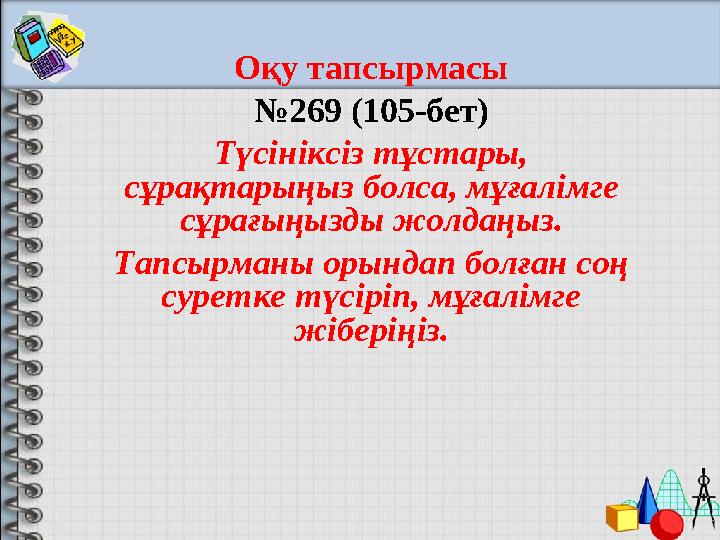 Оқу тапсырмасы
№269 (105-бет)

Түсініксіз тұстары, сұрақтарыңыз болса, мұғалімге сұрағыңызды жолдаңыз.

Тапсырманы орындап болған соң суретке түсіріп, мұғалімге жіберіңіз.